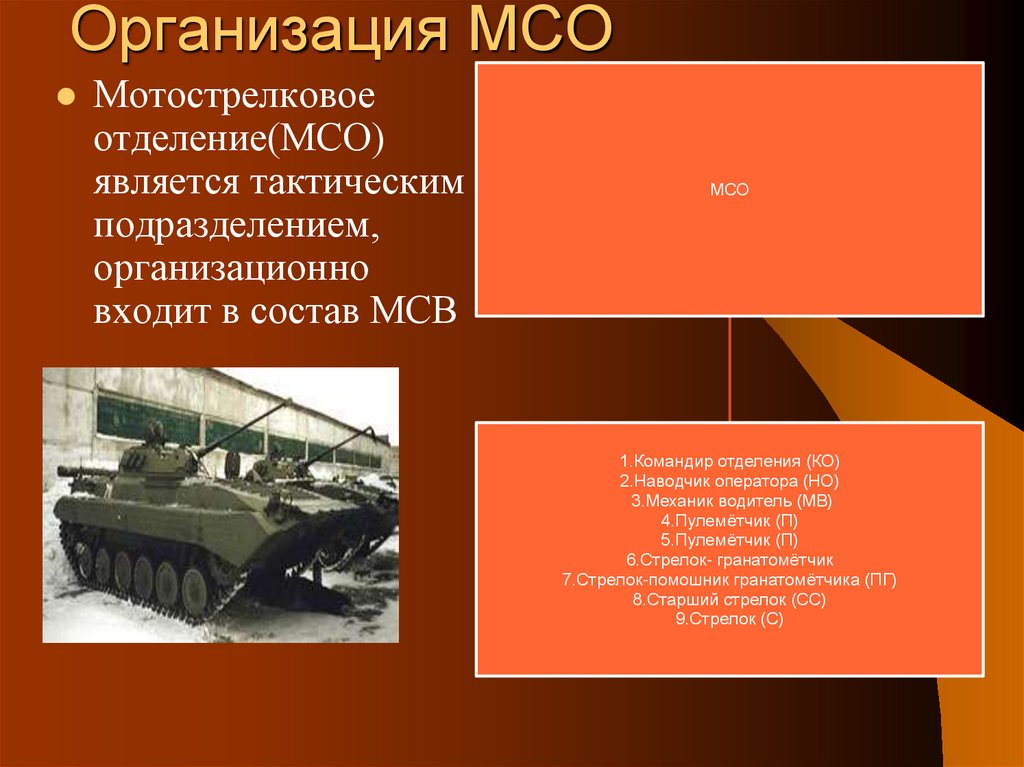 Организация МСО

Мотострелковое отделение(МСО) является тактическим подразделением, организационно входит в состав МСВ

МСО

1.Командир отделения (КО)
2.Наводчик оператора (НО)
3.Механик водитель (МВ)
4.Пулемётчик (П)
5.Пулемётчик (П)
6.Стрелок- гранатомётчик
7.Стрелок-помошник гранатомётчика (ПГ)
8.Старший стрелок (СС)
9.Стрелок (С)